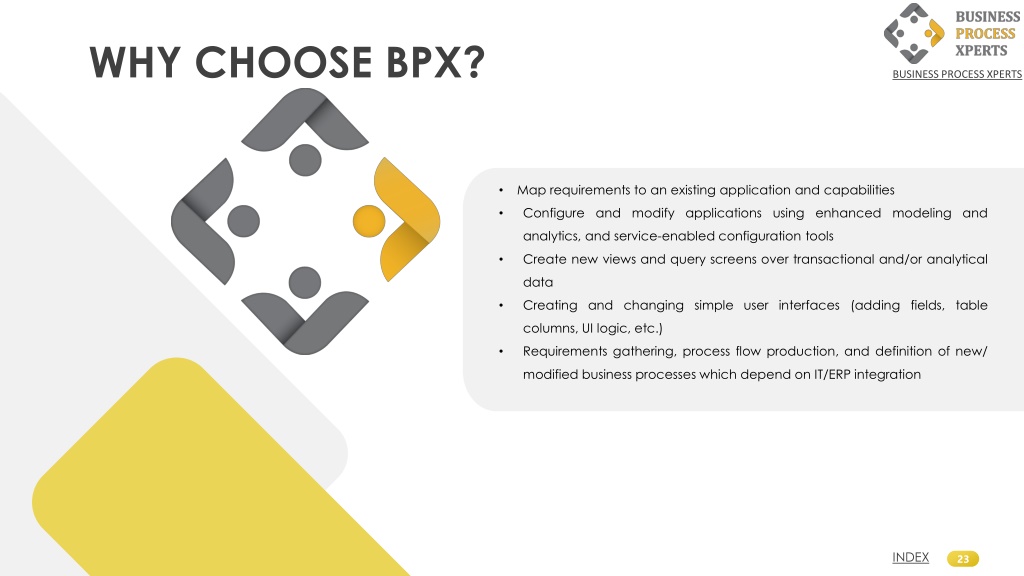 WHY CHOOSE BPX?

BUSINESS
PROCESS
XPERTS

BUSINESS PROCESS XPERTS

• Map requirements to an existing application and capabilities
• Configure and modify applications using enhanced modeling and analytics, and service-enabled configuration tools
• Create new views and query screens over transactional and/or analytical data
• Creating and changing simple user interfaces (adding fields, table columns, UI logic, etc.)
• Requirements gathering, process flow production, and definition of new/ modified business processes which depend on IT/ERP integration

INDEX 23